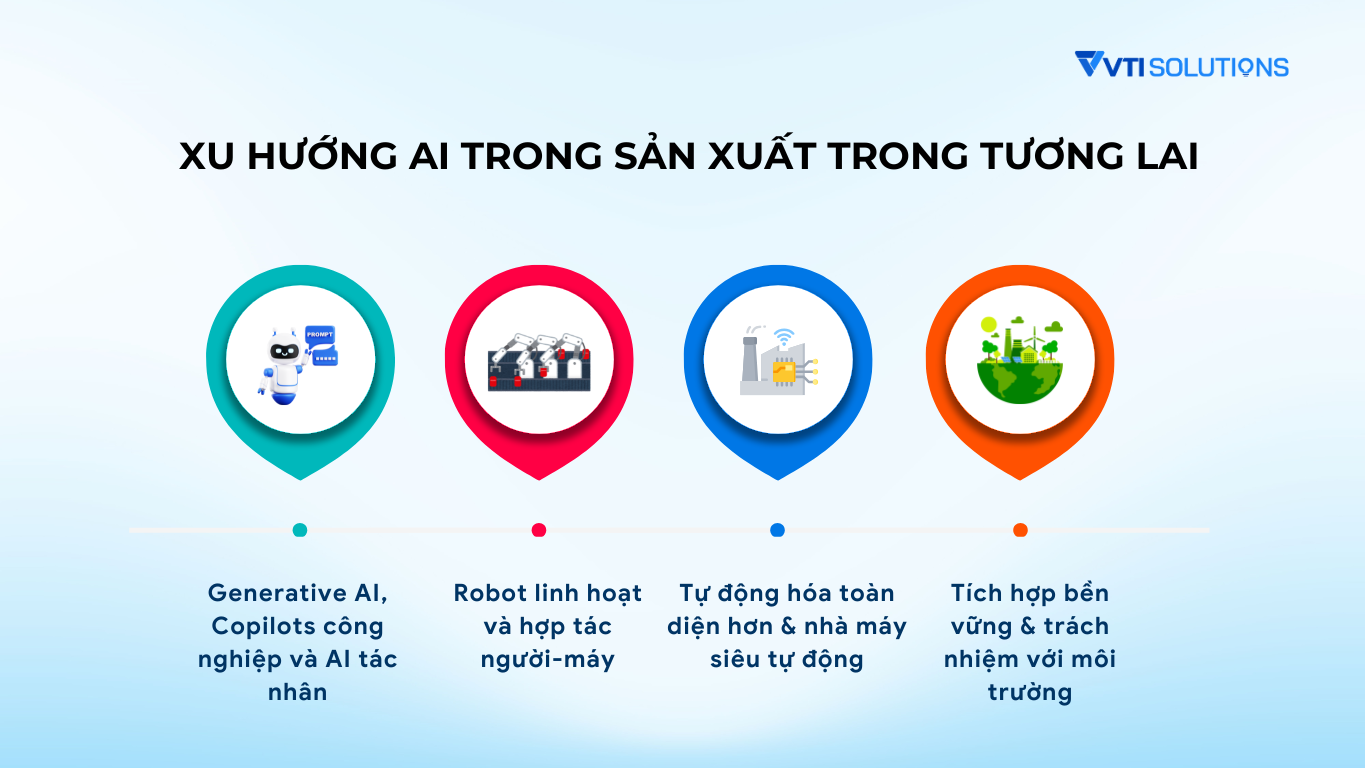 VTI SOLUTIONS

XU HƯỚNG AI TRONG SẢN XUẤT TRONG TƯƠNG LAI

PROMPT

Generative AI, Copilots công nghiệp và AI tác nhân

Robot linh hoạt và hợp tác người-máy

Tự động hóa toàn diện hơn & nhà máy siêu tự động

Tích hợp bền vững & trách nhiệm với môi trường